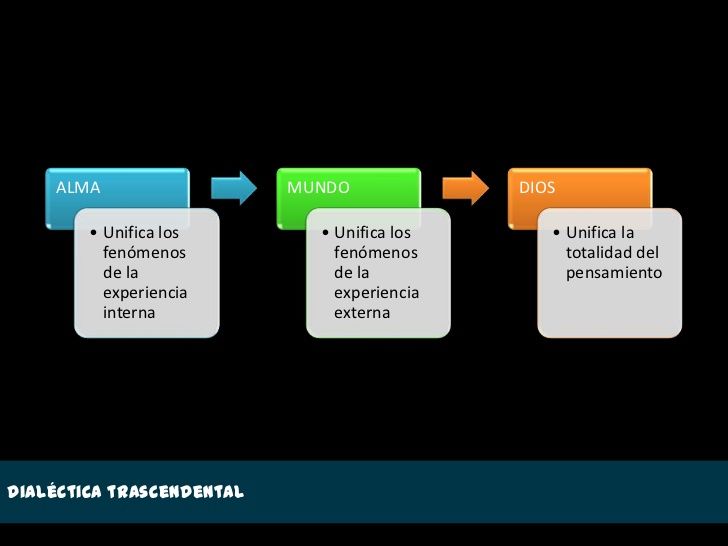 ALMA

• Unifica los fenómenos de la experiencia interna

MUNDO

• Unifica los fenómenos de la experiencia externa

DIOS

• Unifica la totalidad del pensamiento

DIALÉCTICA TRASCENDENTAL